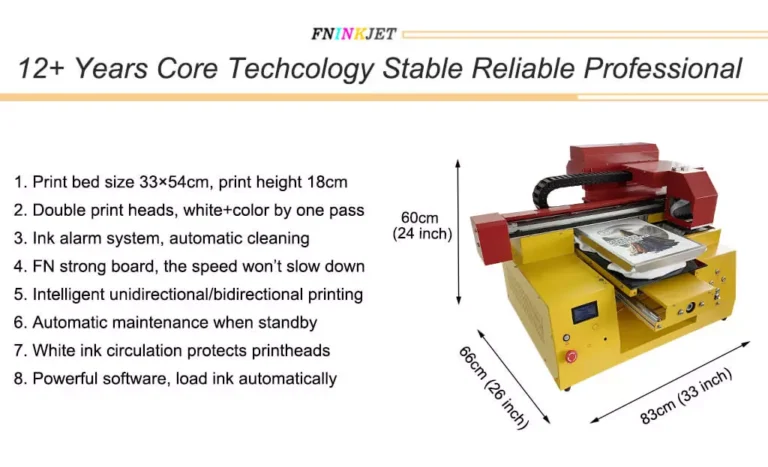 FNINKJET

12+ Years Core Techcology Stable Reliable Professional

1. Print bed size 33×54cm, print height 18cm
2. Double print heads, white+color by one pass
3. Ink alarm system, automatic cleaning
4. FN strong board, the speed won't slow down
5. Intelligent unidirectional/bidirectional printing
6. Automatic maintenance when standby
7. White ink circulation protects printheads
8. Powerful software, load ink automatically

60cm
(24 inch)

66cm (26 inch)

83cm (33 inch)